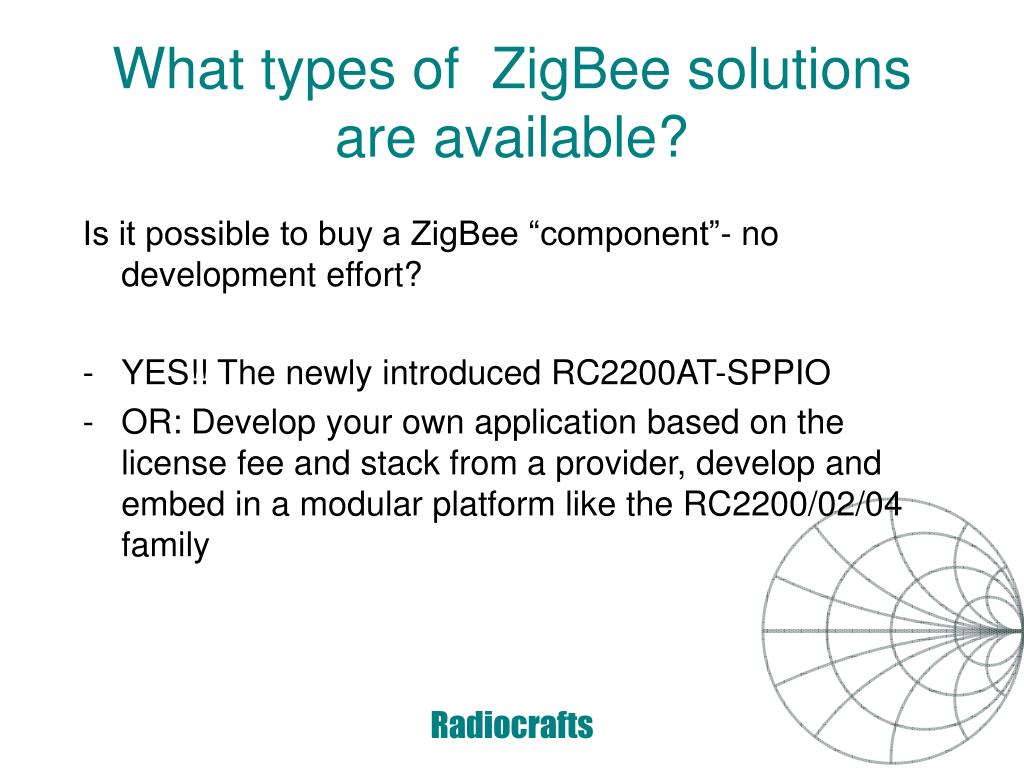 What types of ZigBee solutions are available?

Is it possible to buy a ZigBee “component”- no development effort?

- YES!! The newly introduced RC2200AT-SPPIO
- OR: Develop your own application based on the license fee and stack from a provider, develop and embed in a modular platform like the RC2200/02/04 family

Radiocrafts